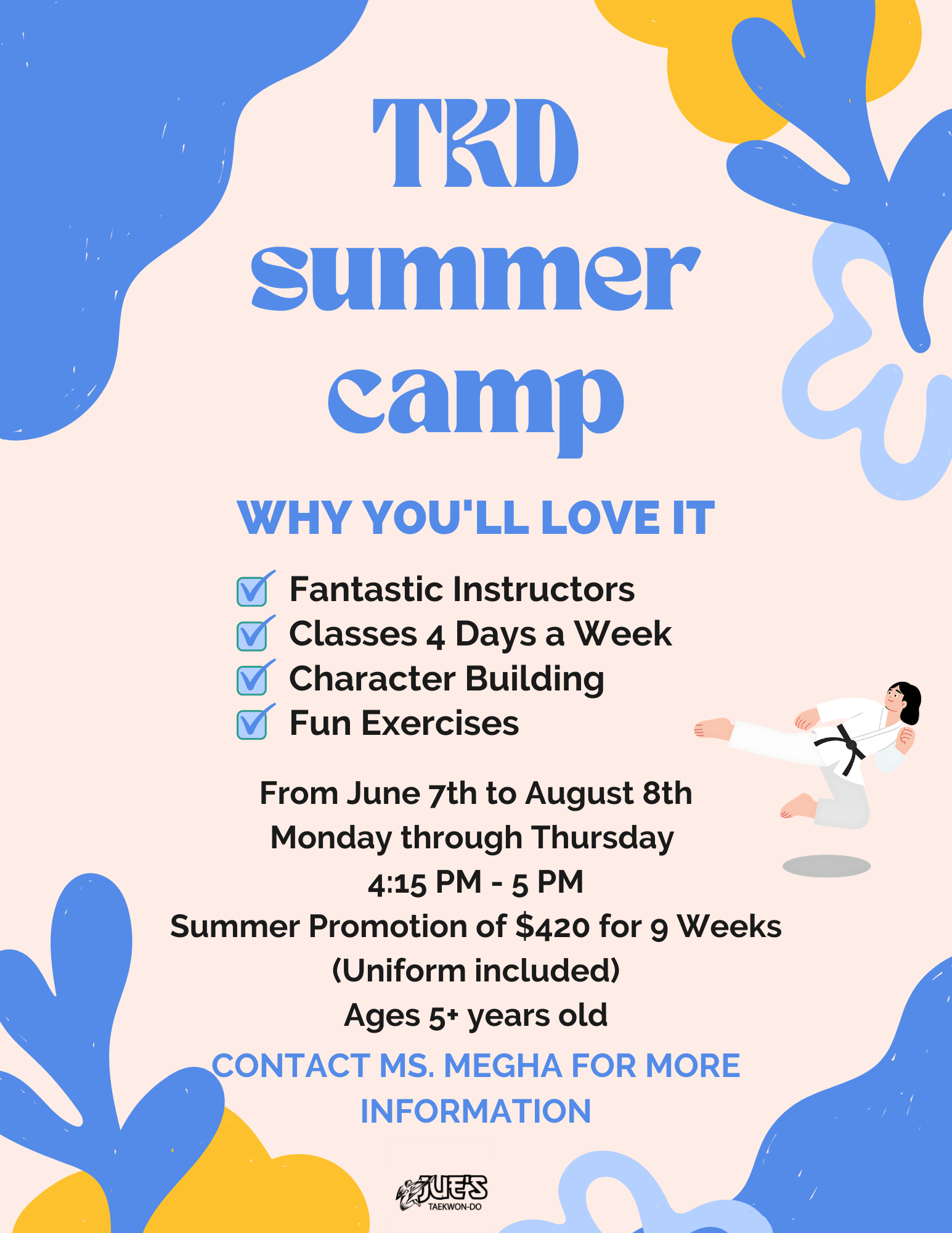 TKD summer camp

WHY YOU'LL LOVE IT

Fantastic Instructors
Classes 4 Days a Week
Character Building
Fun Exercises

From June 7th to August 8th
Monday through Thursday
4:15 PM - 5 PM
Summer Promotion of $420 for 9 Weeks
(Uniform included)
Ages 5+ years old

CONTACT MS. MEGHA FOR MORE INFORMATION

JUE'S
TAEKWON-DO